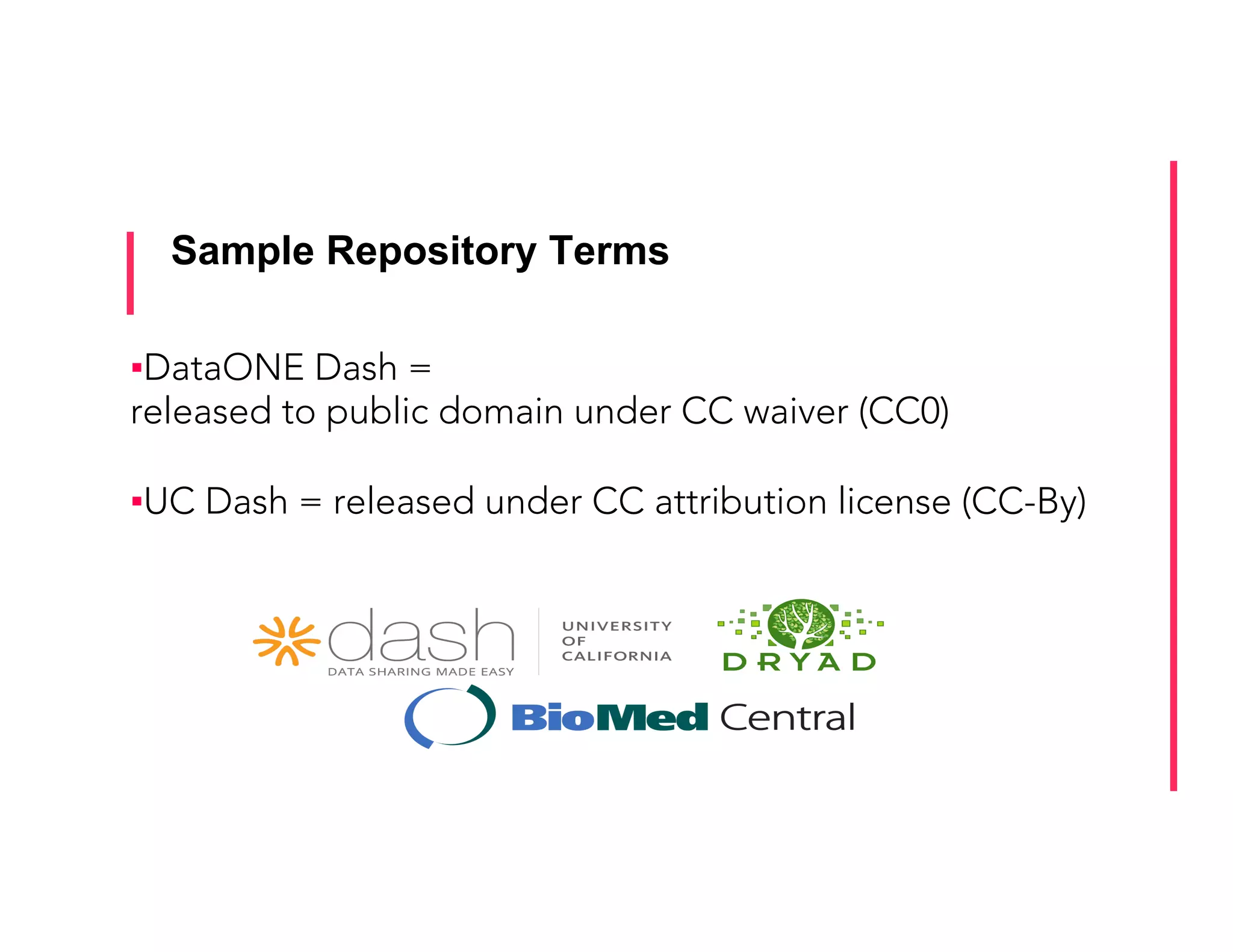 Sample Repository Terms

▪DataONE Dash =
released to public domain under CC waiver (CC0)

▪UC Dash = released under CC attribution license (CC-By)

dash
DATA SHARING MADE EASY
UNIVERSITY OF CALIFORNIA
DRYAD
BioMed Central